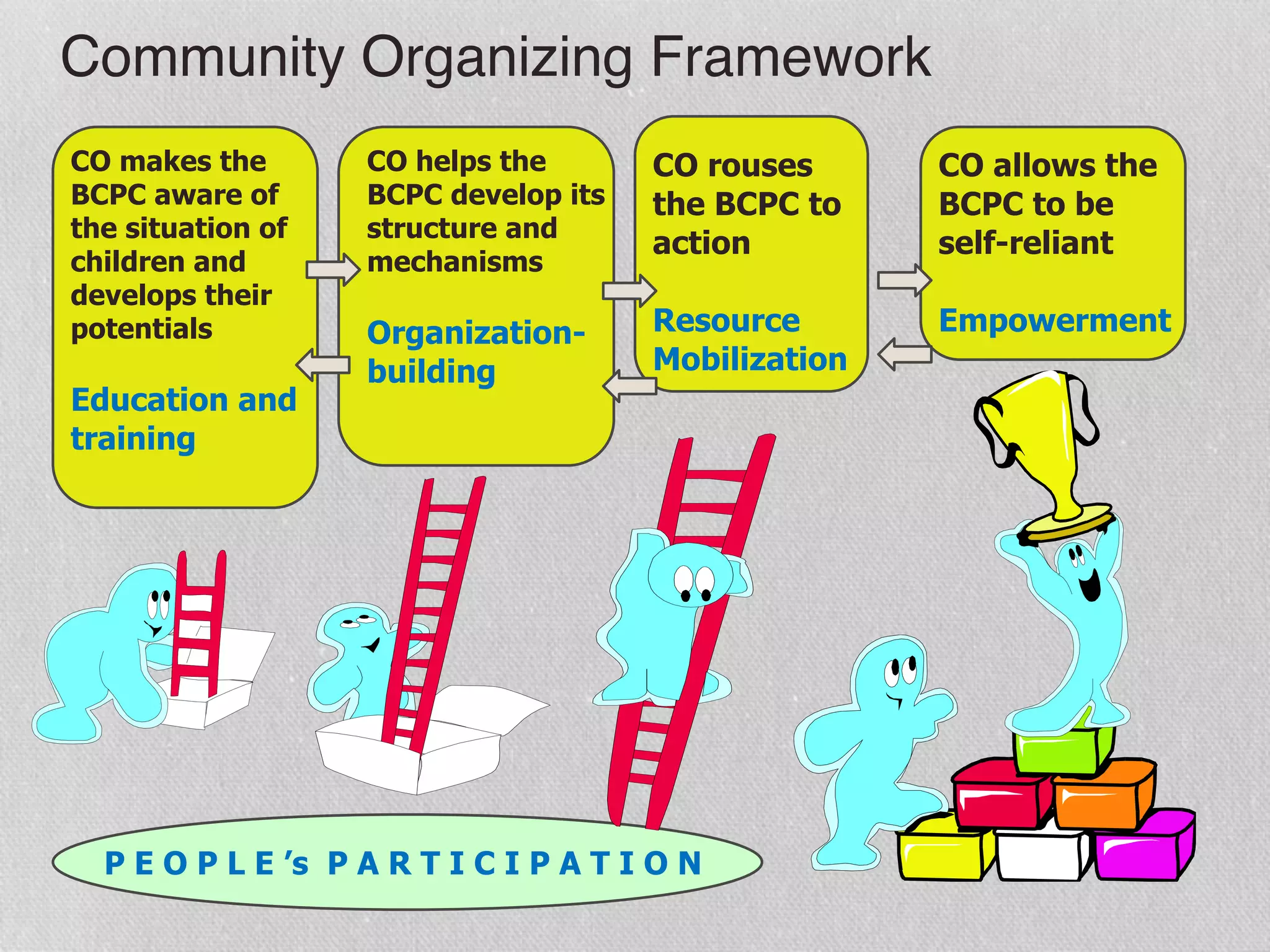 Community Organizing Framework

CO makes the BCPC aware of the situation of children and develops their potentials

Education and training

CO helps the BCPC develop its structure and mechanisms

Organization-building

CO rouses the BCPC to action

Resource Mobilization

CO allows the BCPC to be self-reliant

Empowerment

PEOPLE's PARTICIPATION